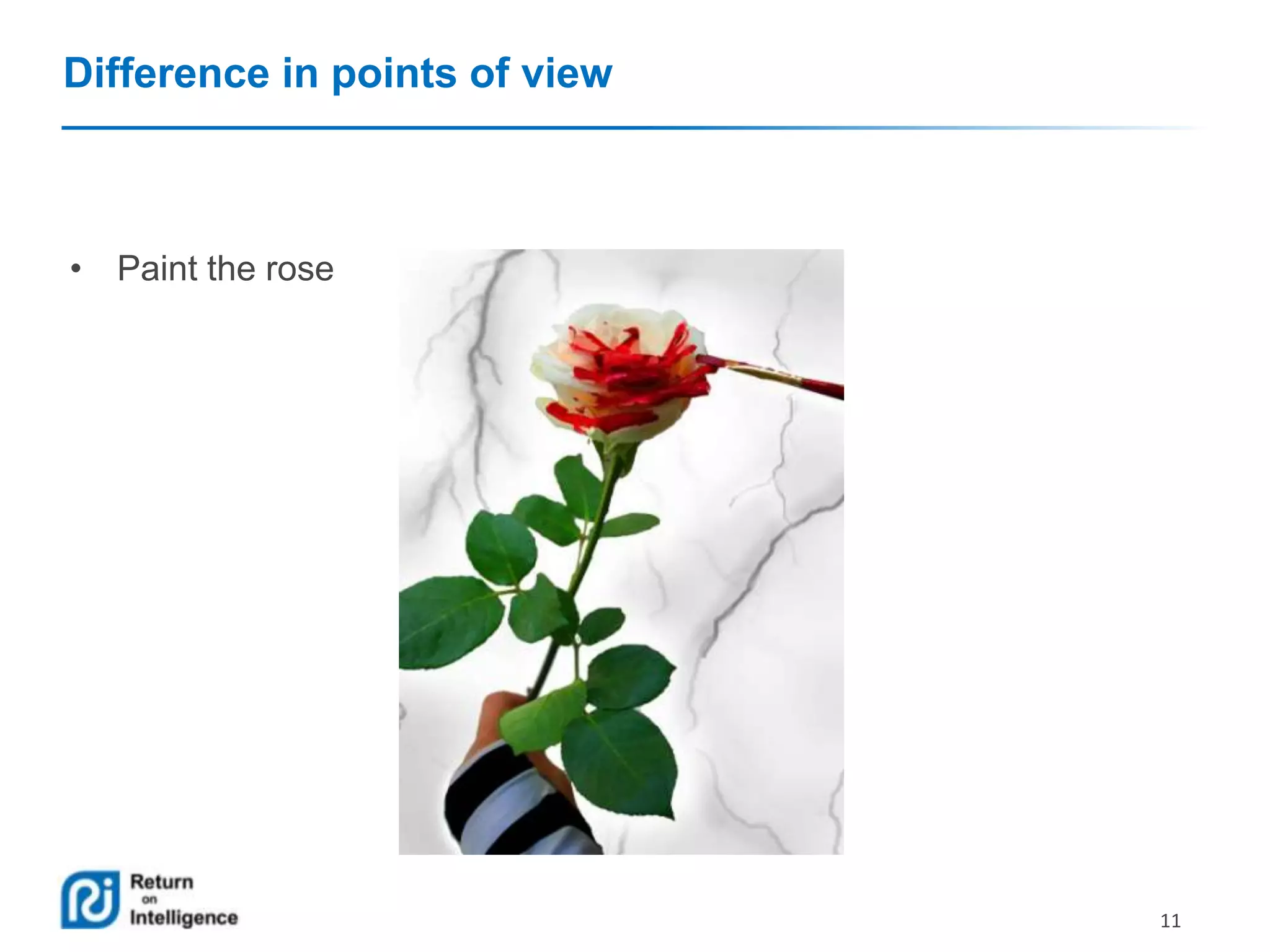 Difference in points of view

• Paint the rose

Return on Intelligence

11